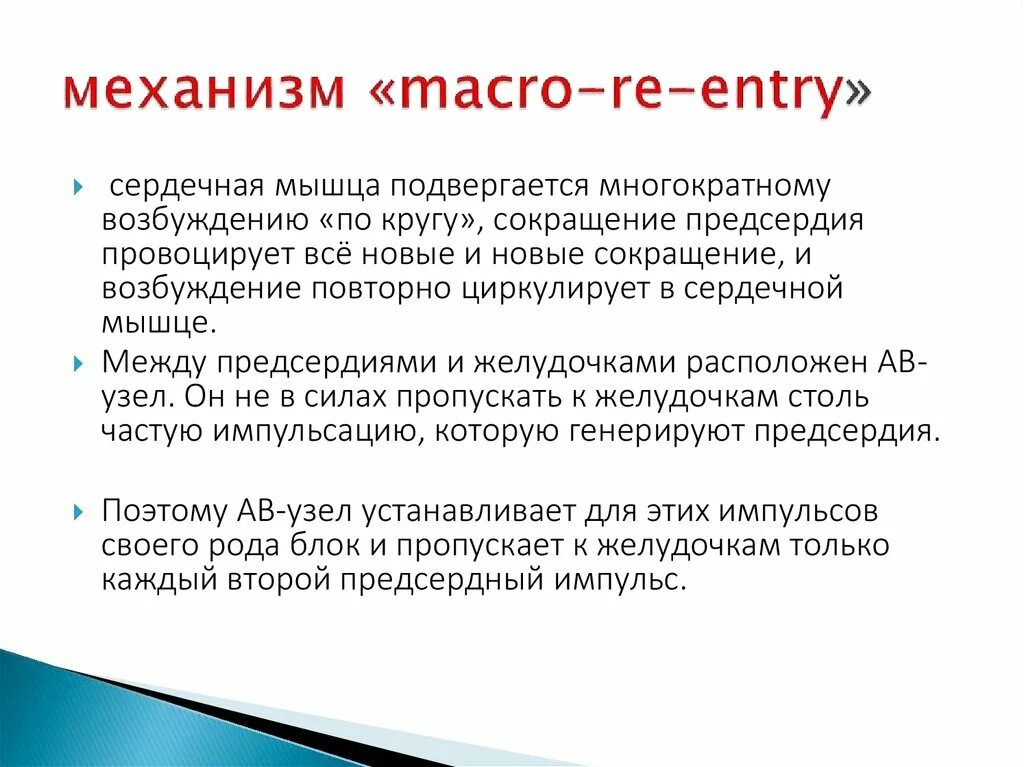 механизм «macro-re-entry»

сердечная мышца подвергается многократному возбуждению «по кругу», сокращение предсердия провоцирует всё новые и новые сокращение, и возбуждение повторно циркулирует в сердечной мышце.

Между предсердиями и желудочками расположен АВ-узел. Он не в силах пропускать к желудочкам столь частую импульсацию, которую генерируют предсердия.

Поэтому АВ-узел устанавливает для этих импульсов своего рода блок и пропускает к желудочкам только каждый второй предсердный импульс.